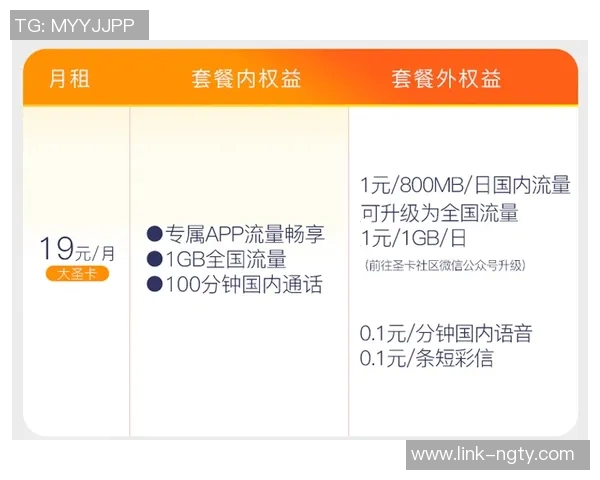 TG: MYYJJPP

| 月租 | 套餐内权益 | 套餐外权益 |
|---|---|---|
| 19元/月 大圣卡 | ●专属APP流量畅享 ●1GB全国流量 ●100分钟国内通话 | 1元/800MB/日国内流量 可升级为全国流量 1元/1GB/日 (前往圣卡社区微信公众号升级) 0.1元/分钟国内语音 0.1元/条短彩信 |

www.link-ngty.com